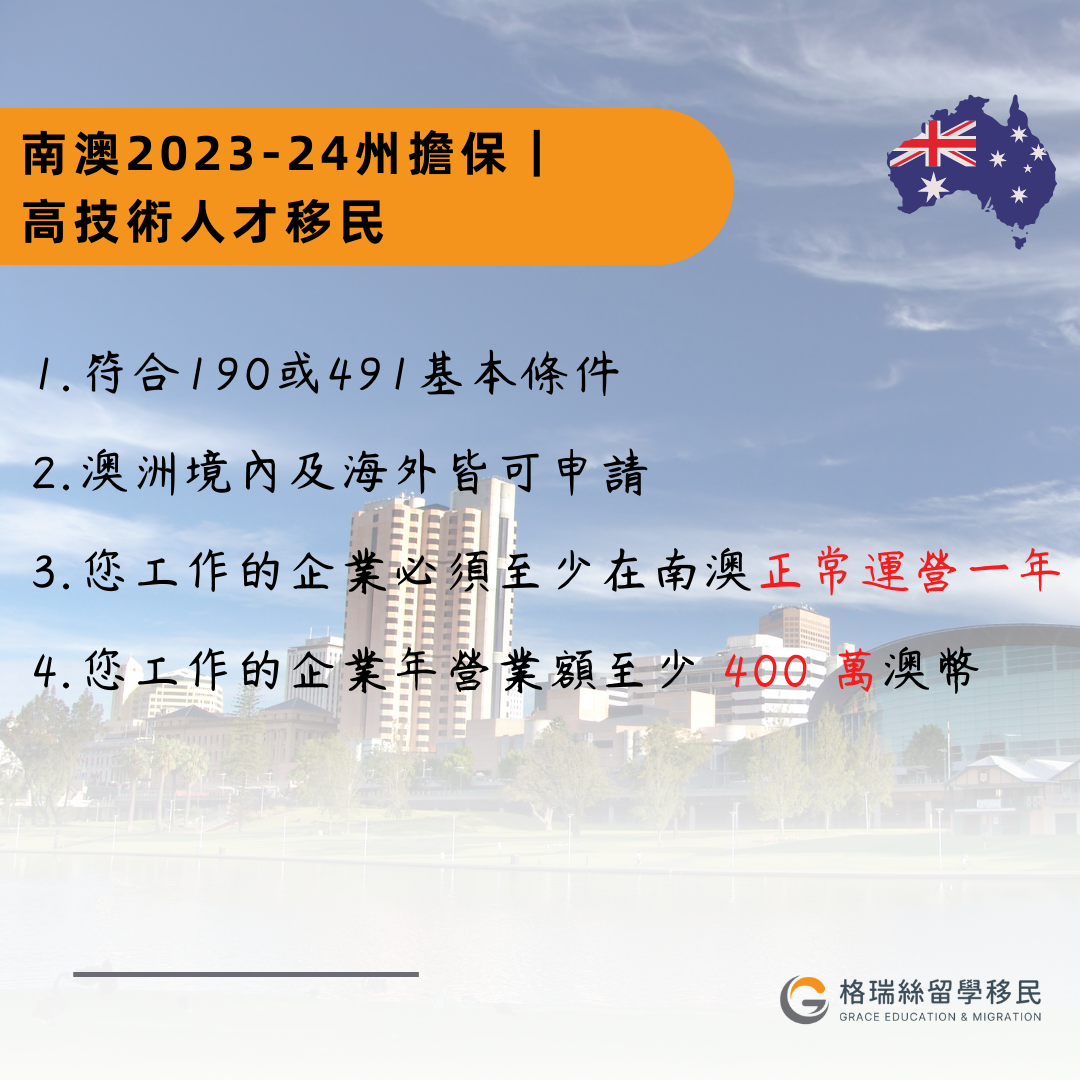 南澳2023-24州擔保｜
高技術人才移民

1.符合190或491基本條件

2.澳洲境內及海外皆可申請

3.您工作的企業必須至少在南澳正常運營一年

4.您工作的企業年營業額至少 400 萬澳幣

格瑞絲留學移民
GRACE EDUCATION & MIGRATION